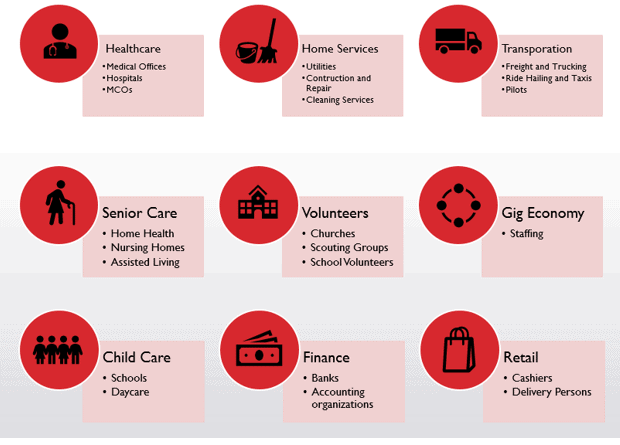 Healthcare
• Medical Offices
• Hospitals
• MCOs

Home Services
• Utilities
• Contruction and Repair
• Cleaning Services

Transporation
• Freight and Trucking
• Ride Hailing and Taxis
• Pilots

Senior Care
• Home Health
• Nursing Homes
• Assisted Living

Volunteers
• Churches
• Scouting Groups
• School Volunteers

Gig Economy
• Staffing

Child Care
• Schools
• Daycare

Finance
• Banks
• Accounting organizations

Retail
• Cashiers
• Delivery Persons